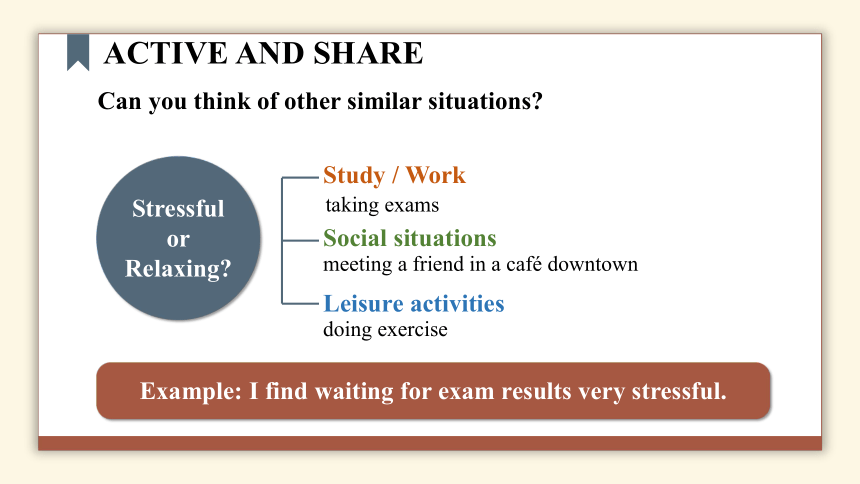 ACTIVE AND SHARE

Can you think of other similar situations?

Stressful or Relaxing?

Study / Work
taking exams

Social situations
meeting a friend in a café downtown

Leisure activities
doing exercise

Example: I find waiting for exam results very stressful.